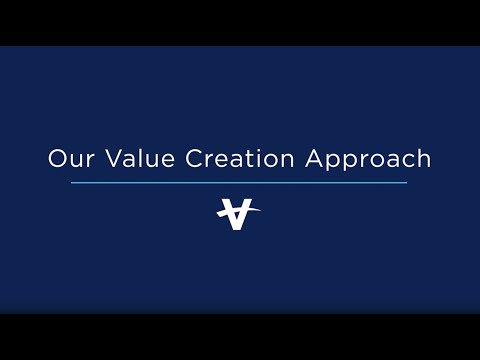 Our Value Creation Approach